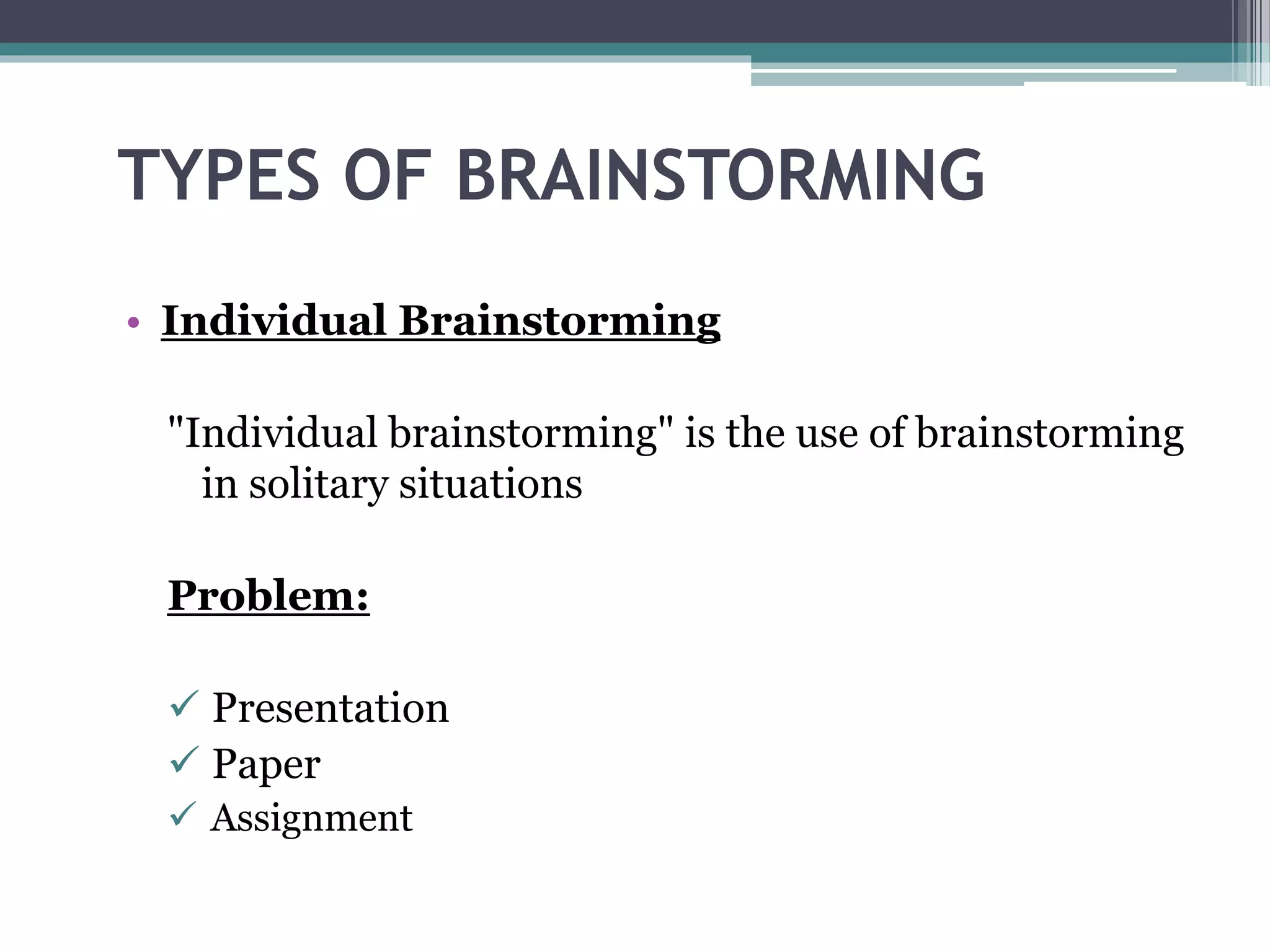 TYPES OF BRAINSTORMING

• Individual Brainstorming

"Individual brainstorming" is the use of brainstorming in solitary situations

Problem:

✓ Presentation
✓ Paper
✓ Assignment